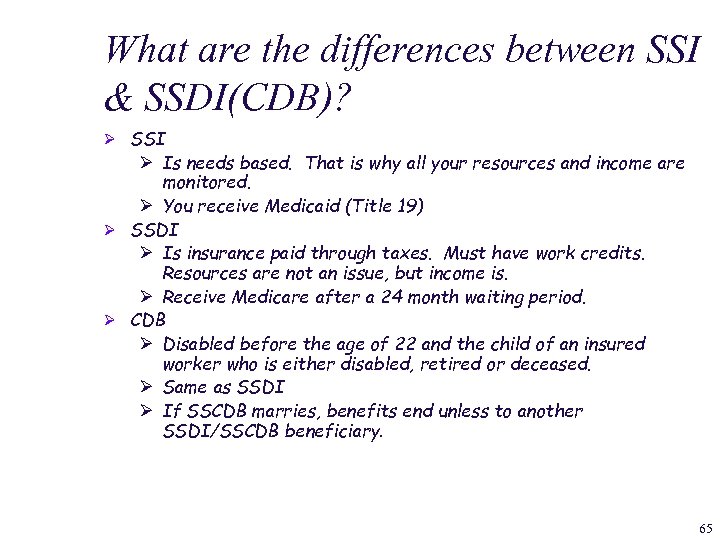 What are the differences between SSI & SSDI(CDB)?

➢ SSI
➢ Is needs based. That is why all your resources and income are monitored.
➢ You receive Medicaid (Title 19)
➢ SSDI
➢ Is insurance paid through taxes. Must have work credits. Resources are not an issue, but income is.
➢ Receive Medicare after a 24 month waiting period.
➢ CDB
➢ Disabled before the age of 22 and the child of an insured worker who is either disabled, retired or deceased.
➢ Same as SSDI
➢ If SSCDB marries, benefits end unless to another SSDI/SSCDB beneficiary.

65